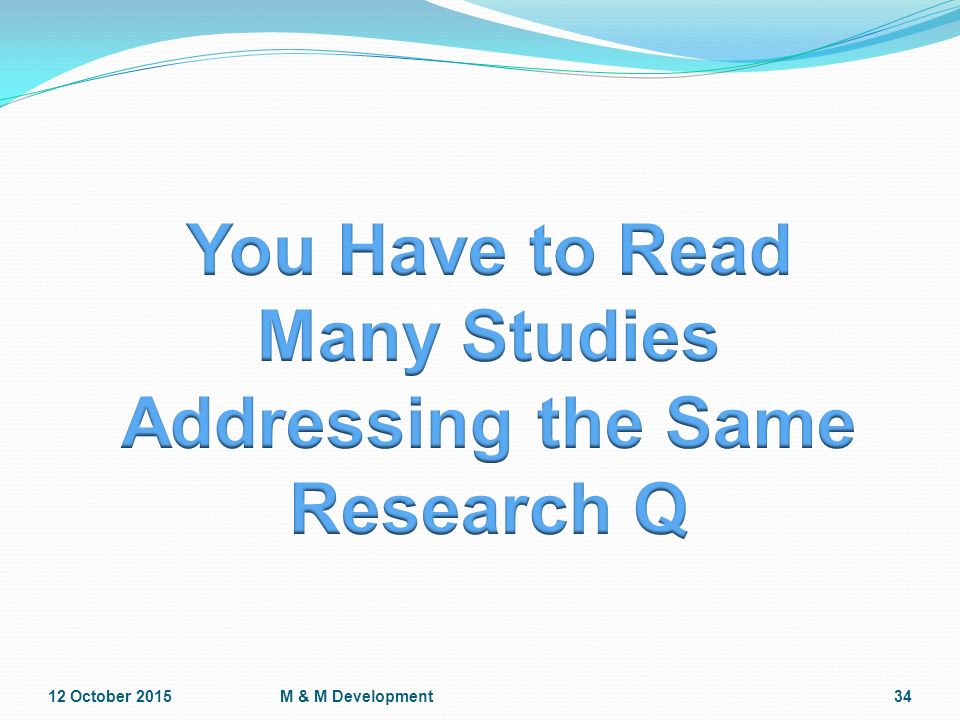 You Have to Read Many Studies Addressing the Same Research Q

12 October 2015 M & M Development 34